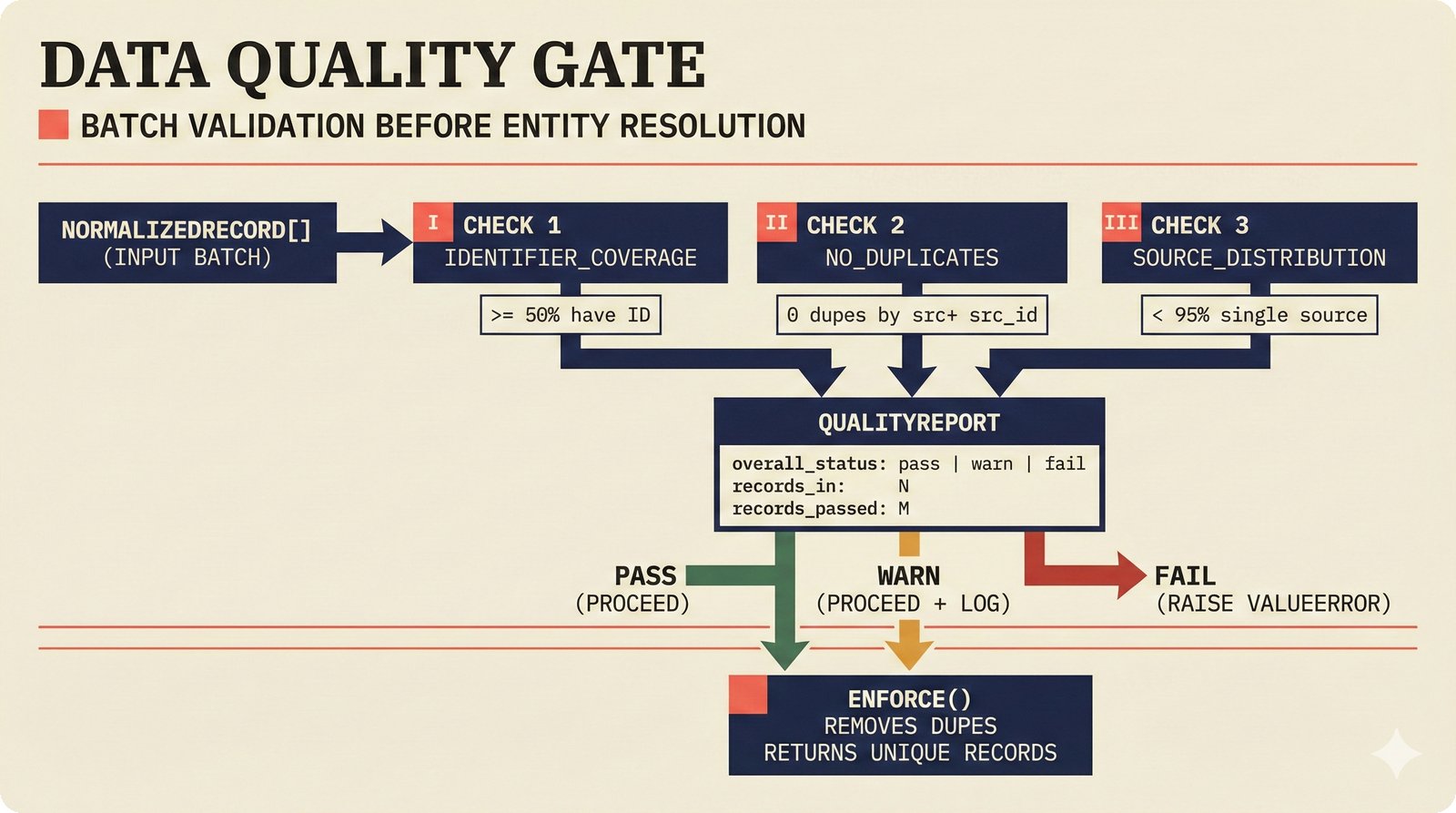 DATA QUALITY GATE

BATCH VALIDATION BEFORE ENTITY RESOLUTION

NORMALIZEDRECORD[]
(INPUT BATCH)

I CHECK 1
IDENTIFIER_COVERAGE

>= 50% have ID

II CHECK 2
NO_DUPLICATES

0 dupes by src+ src_id

III CHECK 3
SOURCE_DISTRIBUTION

< 95% single source

QUALITYREPORT

overall_status: pass | warn | fail
records_in: N
records_passed: M

PASS
(PROCEED)

WARN
(PROCEED + LOG)

FAIL
(RAISE VALUEERROR)

ENFORCE()
REMOVES DUPES
RETURNS UNIQUE RECORDS